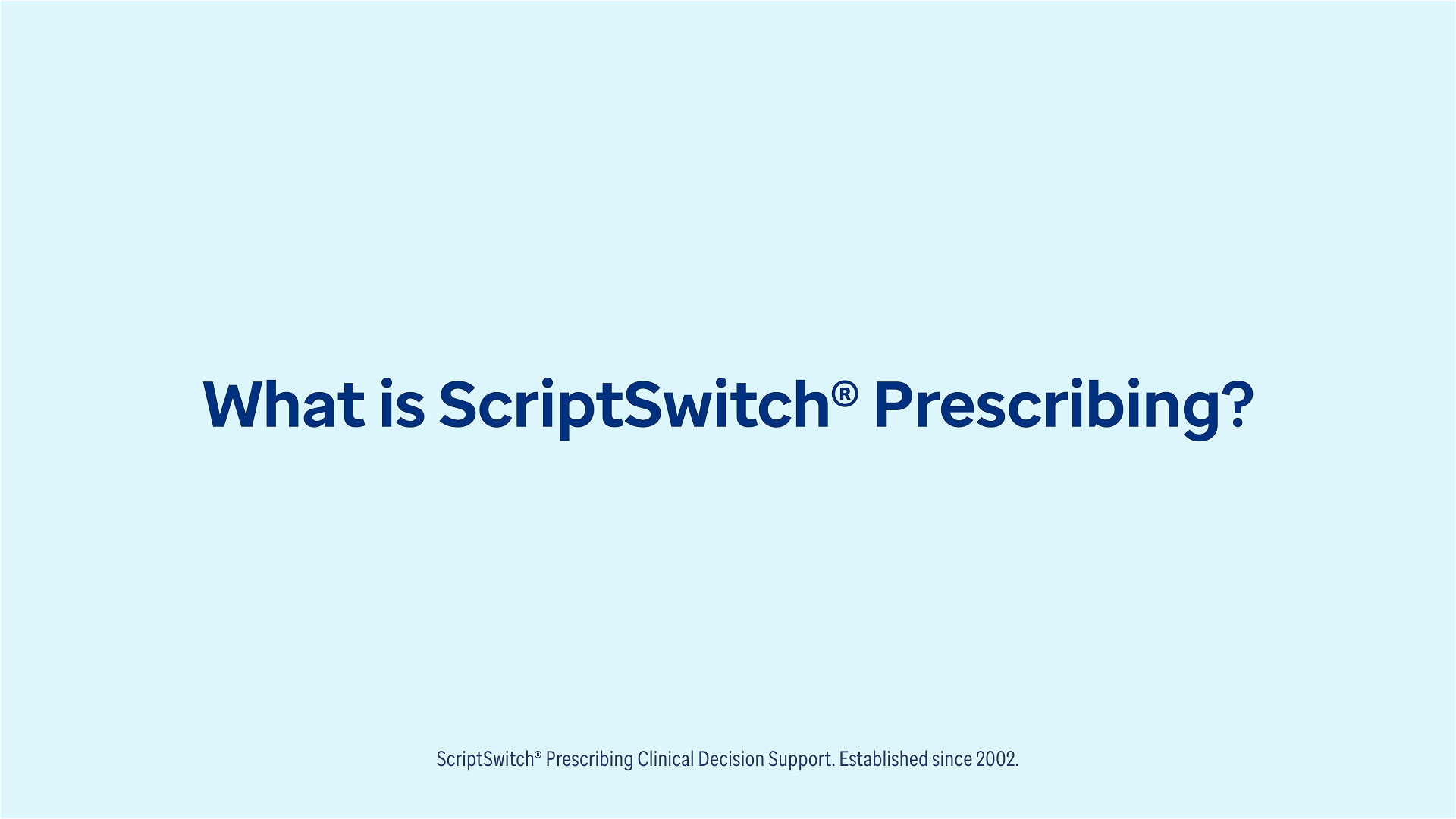 What is ScriptSwitch® Prescribing?

ScriptSwitch® Prescribing Clinical Decision Support. Established since 2002.